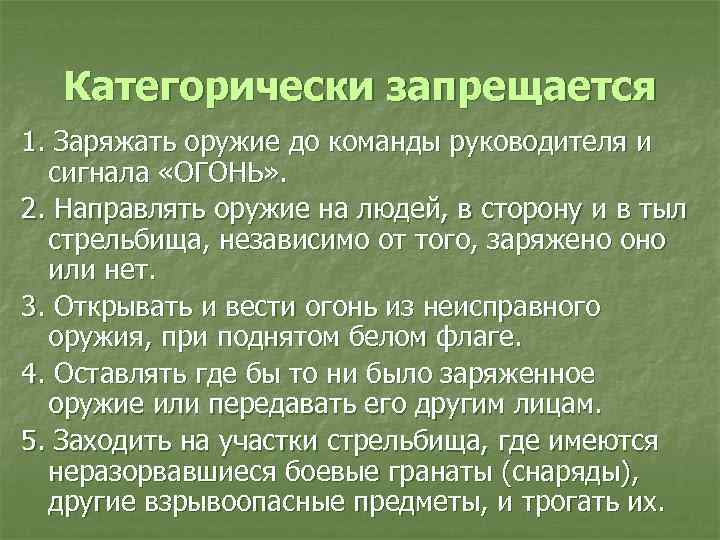 Категорически запрещается

1. Заряжать оружие до команды руководителя и сигнала «ОГОНЬ».

2. Направлять оружие на людей, в сторону и в тыл стрельбища, независимо от того, заряжено оно или нет.

3. Открывать и вести огонь из неисправного оружия, при поднятом белом флаге.

4. Оставлять где бы то ни было заряженное оружие или передавать его другим лицам.

5. Заходить на участки стрельбища, где имеются неразорвавшиеся боевые гранаты (снаряды), другие взрывоопасные предметы, и трогать их.